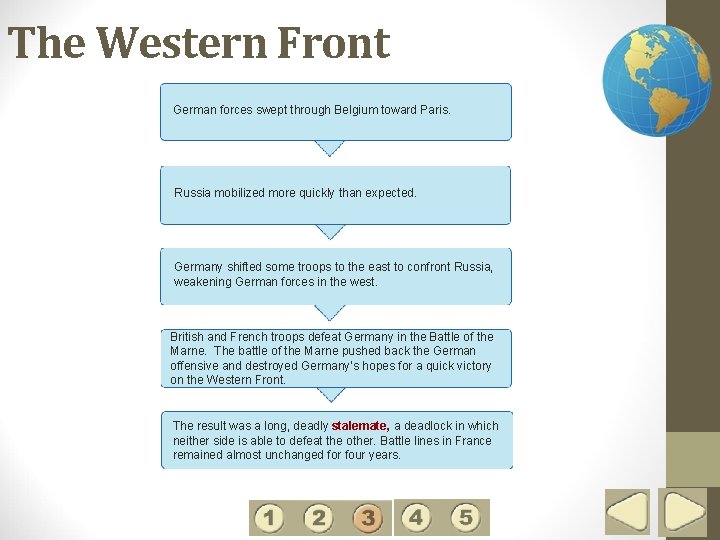 The Western Front

German forces swept through Belgium toward Paris.

Russia mobilized more quickly than expected.

Germany shifted some troops to the east to confront Russia, weakening German forces in the west.

British and French troops defeat Germany in the Battle of the Marne. The battle of the Marne pushed back the German offensive and destroyed Germany's hopes for a quick victory on the Western Front.

The result was a long, deadly stalemate, a deadlock in which neither side is able to defeat the other. Battle lines in France remained almost unchanged for four years.

1 2 3 4 5